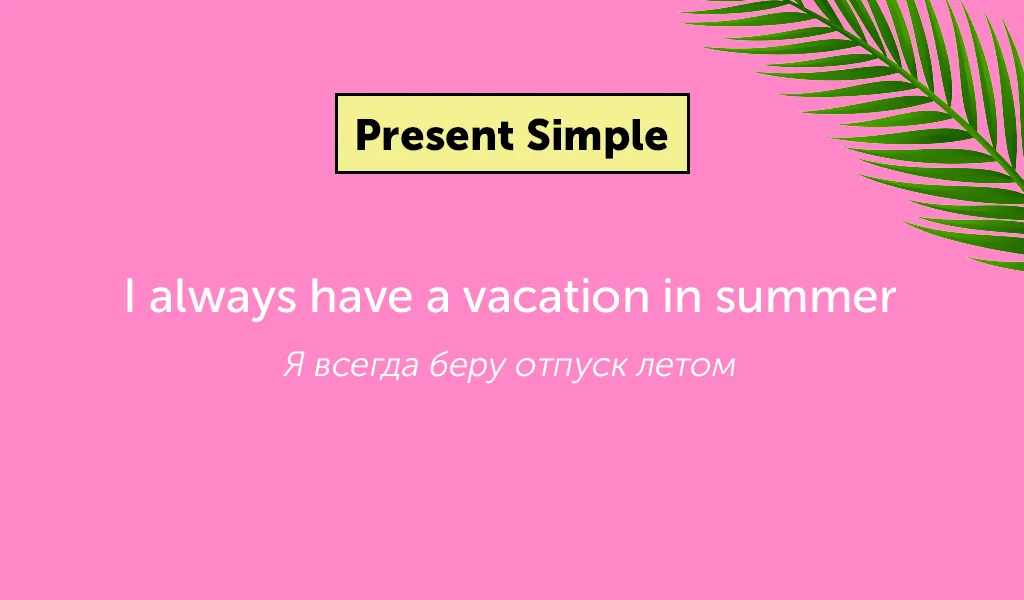 Present Simple

I always have a vacation in summer

Я всегда беру отпуск летом